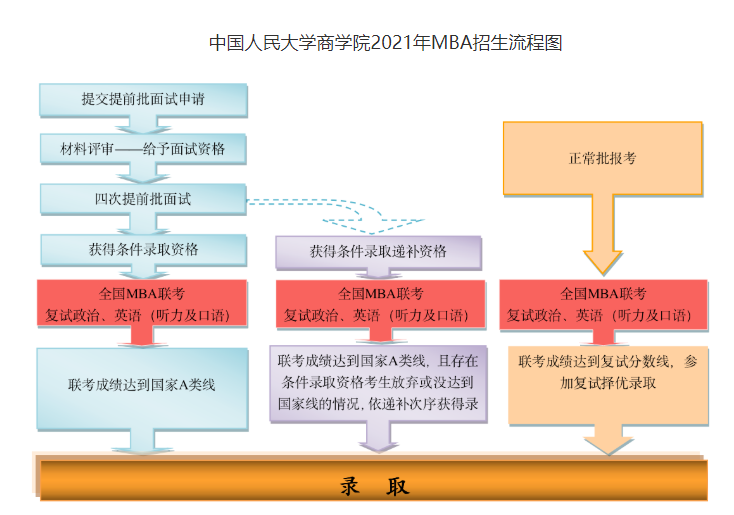 中国人民大学商学院2021年MBA招生流程图

提交提前批面试申请

材料评审——给予面试资格

四次提前批面试

获得条件录取资格

全国MBA联考
复试政治、英语（听力及口语）

联考成绩达到国家A类线

获得条件录取递补资格

全国MBA联考
复试政治、英语（听力及口语）

联考成绩达到国家A类线，且存在条件录取资格考生放弃或没达到国家线的情况，依递补次序获得录

正常批报考

全国MBA联考
复试政治、英语（听力及口语）

联考成绩达到复试分数线，参加复试择优录取

录 取